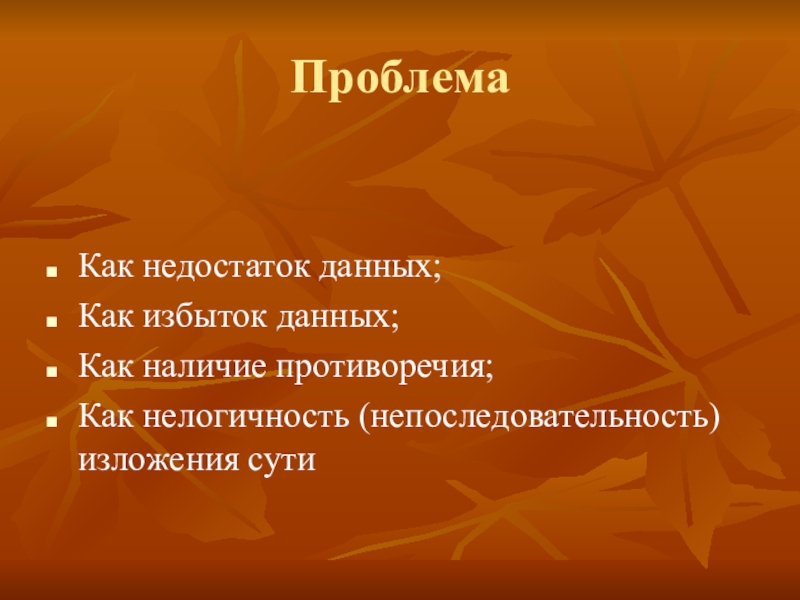 Проблема

- Как недостаток данных;
- Как избыток данных;
- Как наличие противоречия;
- Как нелогичность (непоследовательность) изложения сути